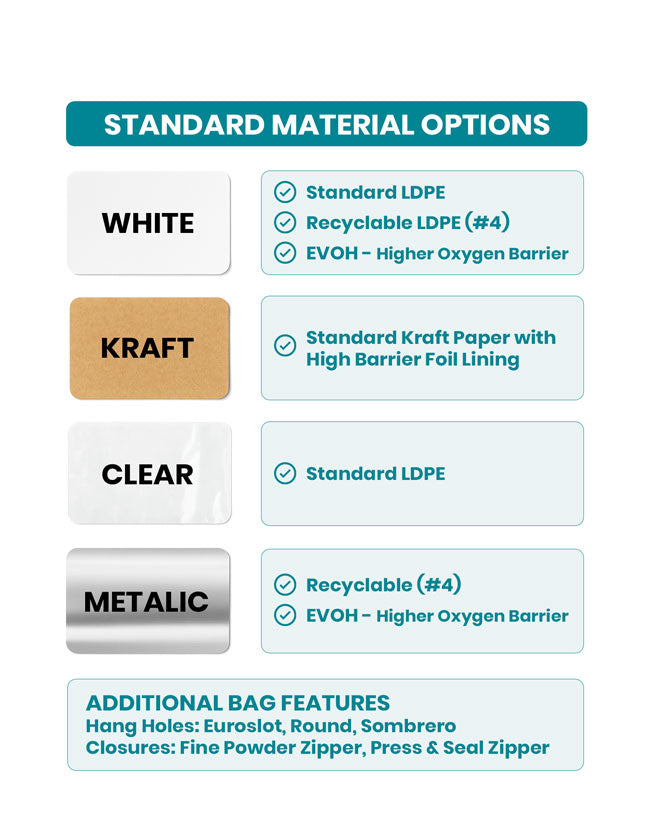 STANDARD MATERIAL OPTIONS

WHITE

Standard LDPE
Recyclable LDPE (#4)
EVOH - Higher Oxygen Barrier

KRAFT

Standard Kraft Paper with High Barrier Foil Lining

CLEAR

Standard LDPE

METALIC

Recyclable (#4)
EVOH - Higher Oxygen Barrier

ADDITIONAL BAG FEATURES
Hang Holes: Euroslot, Round, Sombrero
Closures: Fine Powder Zipper, Press & Seal Zipper